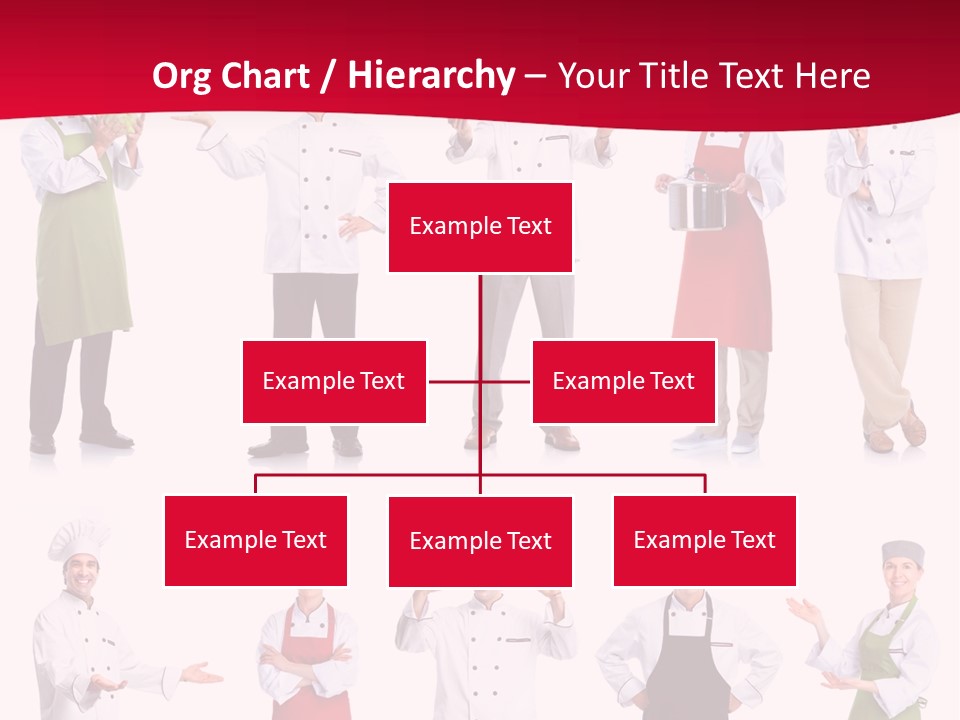 Org Chart / Hierarchy – Your Title Text Here

Example Text

Example Text

Example Text

Example Text

Example Text

Example Text